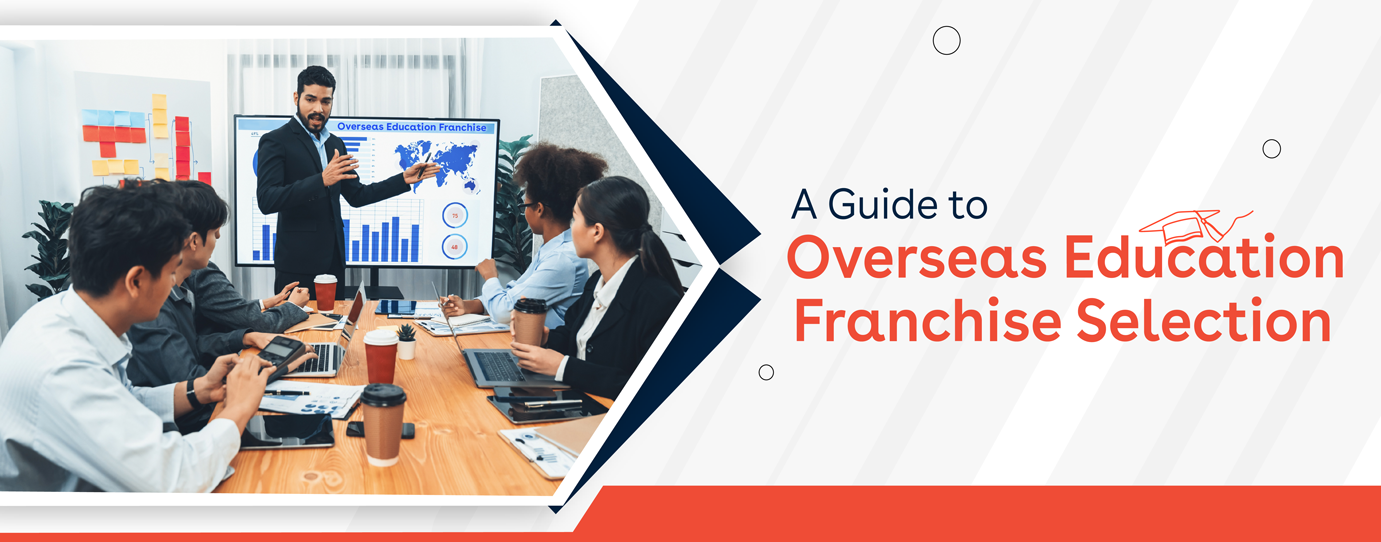 Overseas Education Franchise

75

48

A Guide to
Overseas Education Franchise Selection